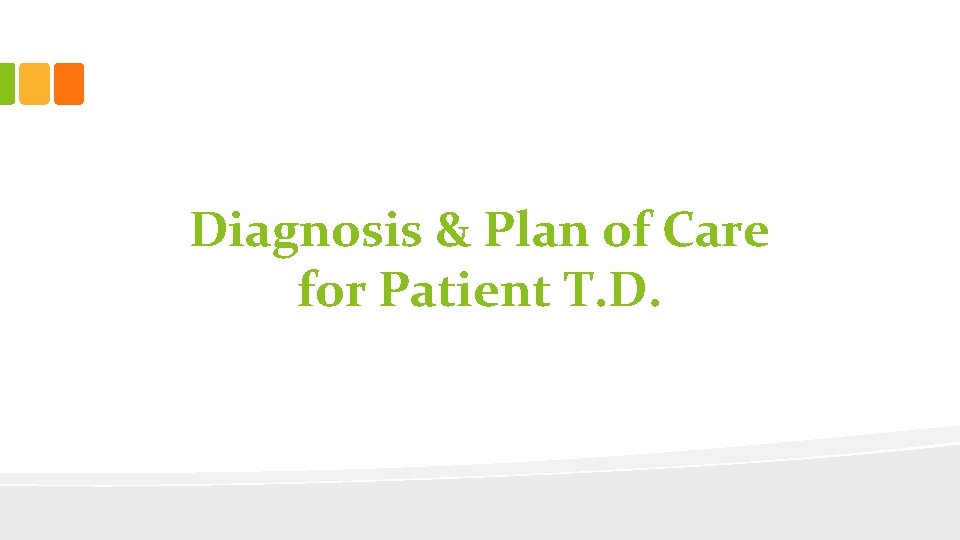 Diagnosis & Plan of Care for Patient T.D.